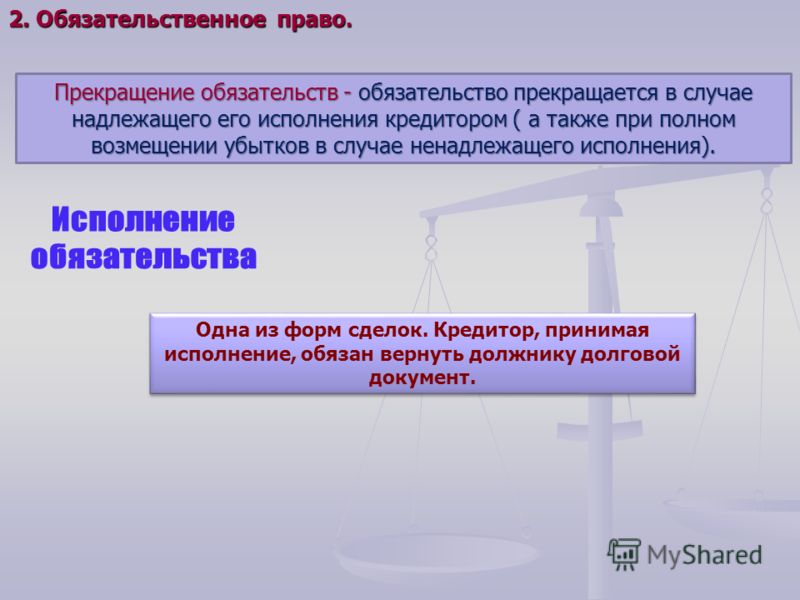 2. Обязательственное право.

Прекращение обязательств - обязательство прекращается в случае надлежащего его исполнения кредитором ( а также при полном возмещении убытков в случае ненадлежащего исполнения).

Исполнение обязательства

Одна из форм сделок. Кредитор, принимая исполнение, обязан вернуть должнику долговой документ.

MyShared